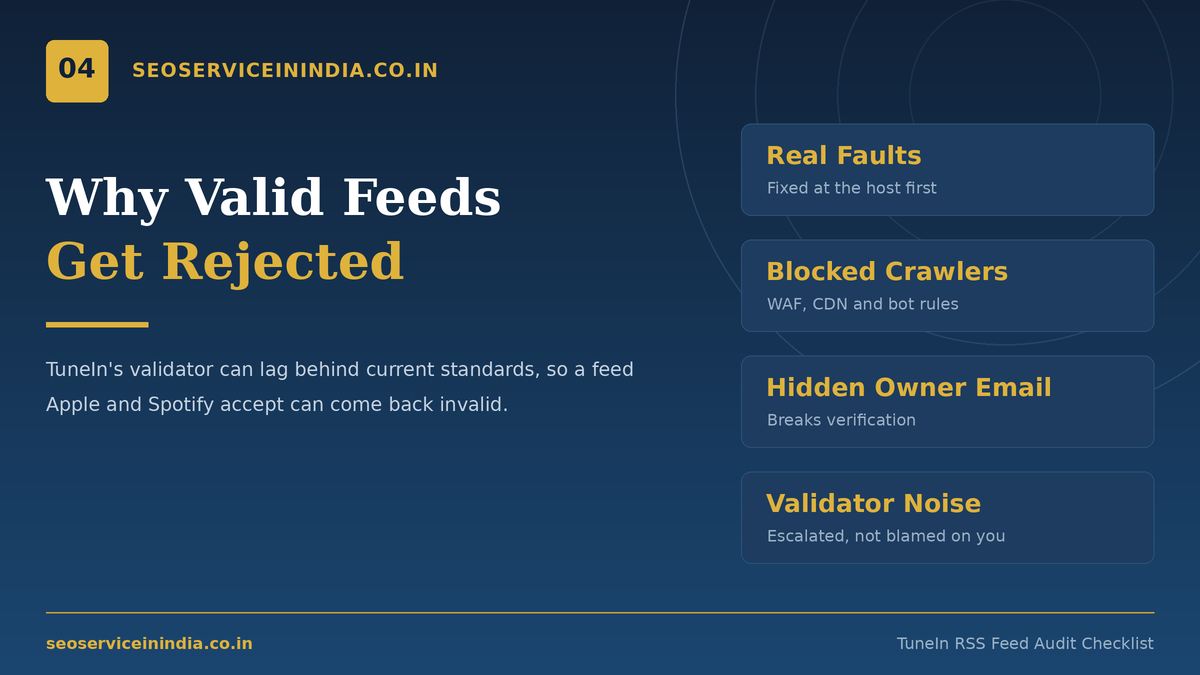 04

SEOSERVICEININDIA.CO.IN

Why Valid Feeds
Get Rejected

TuneIn's validator can lag behind current standards, so a feed Apple and Spotify accept can come back invalid.

Real Faults
Fixed at the host first

Blocked Crawlers
WAF, CDN and bot rules

Hidden Owner Email
Breaks verification

Validator Noise
Escalated, not blamed on you

seoserviceinindia.co.in

TuneIn RSS Feed Audit Checklist